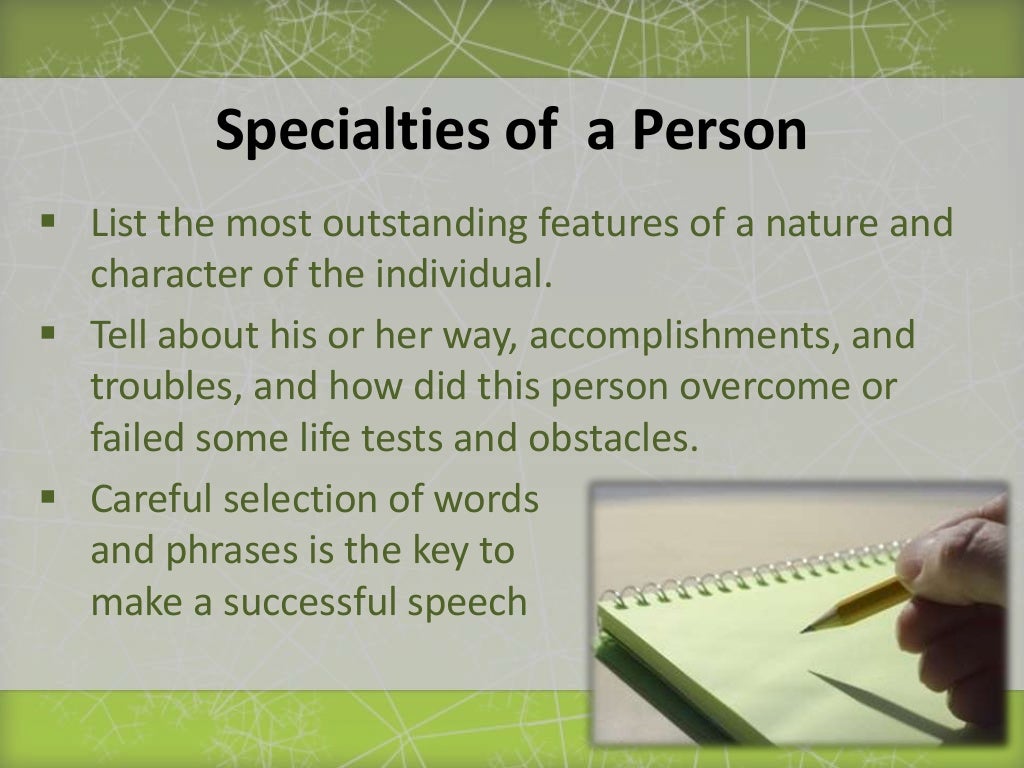 Specialties of  a Person

▪ List the most outstanding features of a nature and character of the individual.

▪ Tell about his or her way, accomplishments, and troubles, and how did this person overcome or failed some life tests and obstacles.

▪ Careful selection of words and phrases is the key to make a successful speech